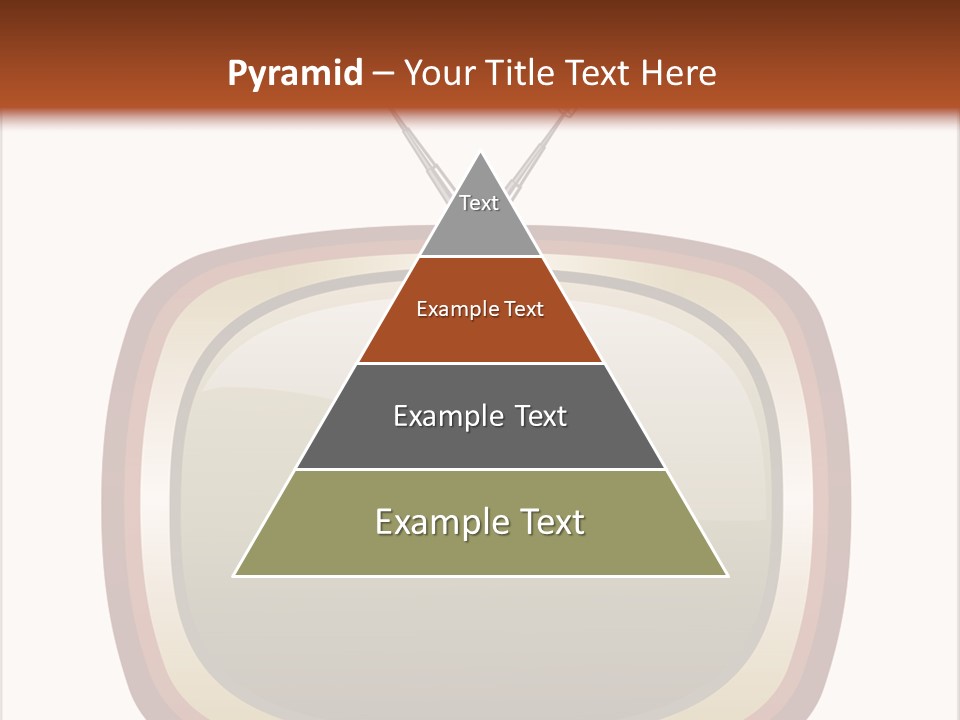 Pyramid – Your Title Text Here

Text

Example Text

Example Text

Example Text